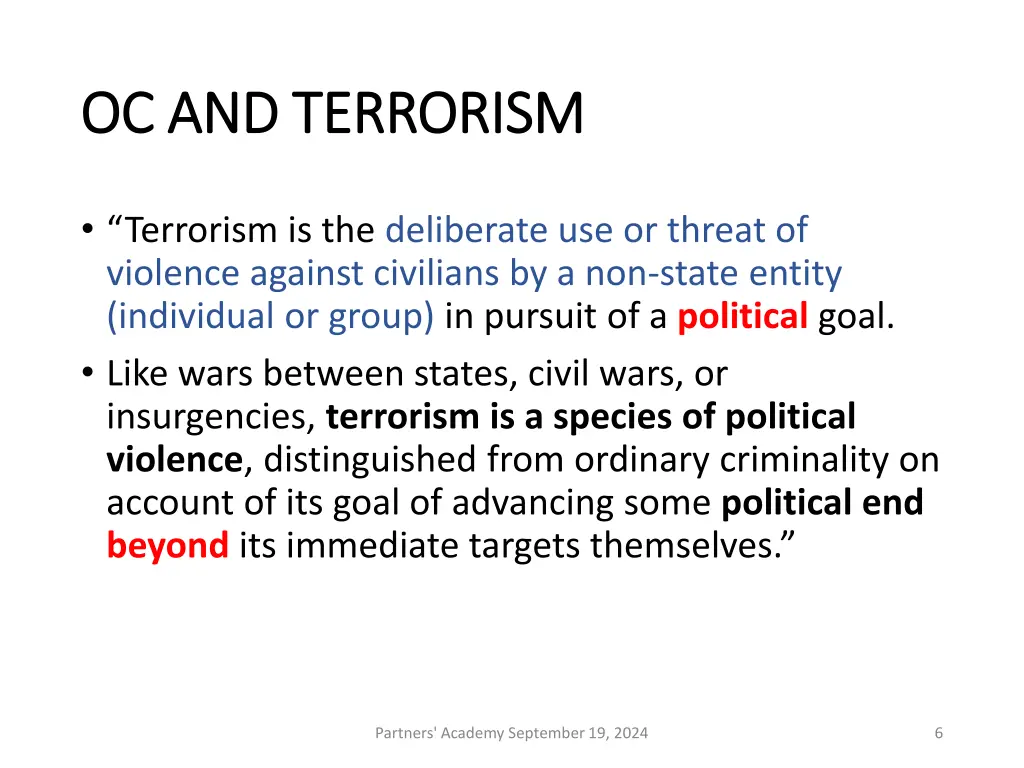 OC AND TERRORISM

• “Terrorism is the deliberate use or threat of violence against civilians by a non-state entity (individual or group) in pursuit of a political goal.

• Like wars between states, civil wars, or insurgencies, terrorism is a species of political violence, distinguished from ordinary criminality on account of its goal of advancing some political end beyond its immediate targets themselves.”

Partners' Academy September 19, 2024

6